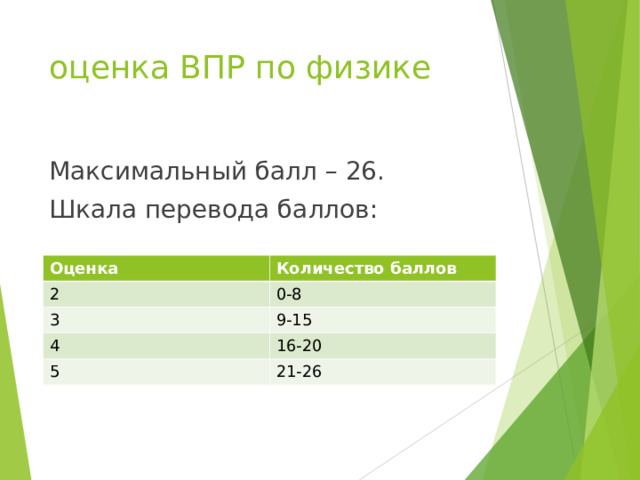 оценка ВПР по физике

Максимальный балл – 26.

Шкала перевода баллов:

| Оценка | Количество баллов |
|---|---|
| 2 | 0-8 |
| 3 | 9-15 |
| 4 | 16-20 |
| 5 | 21-26 |